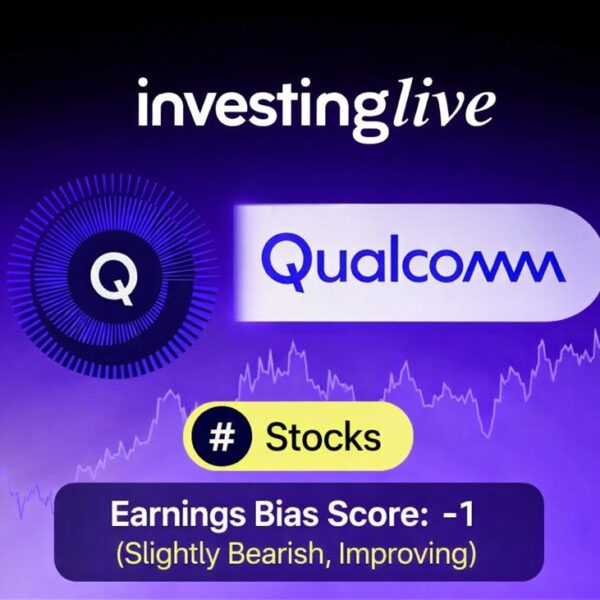 investinglive

Q

Qualcomm

# Stocks

Earnings Bias Score: -1
(Slightly Bearish, Improving)